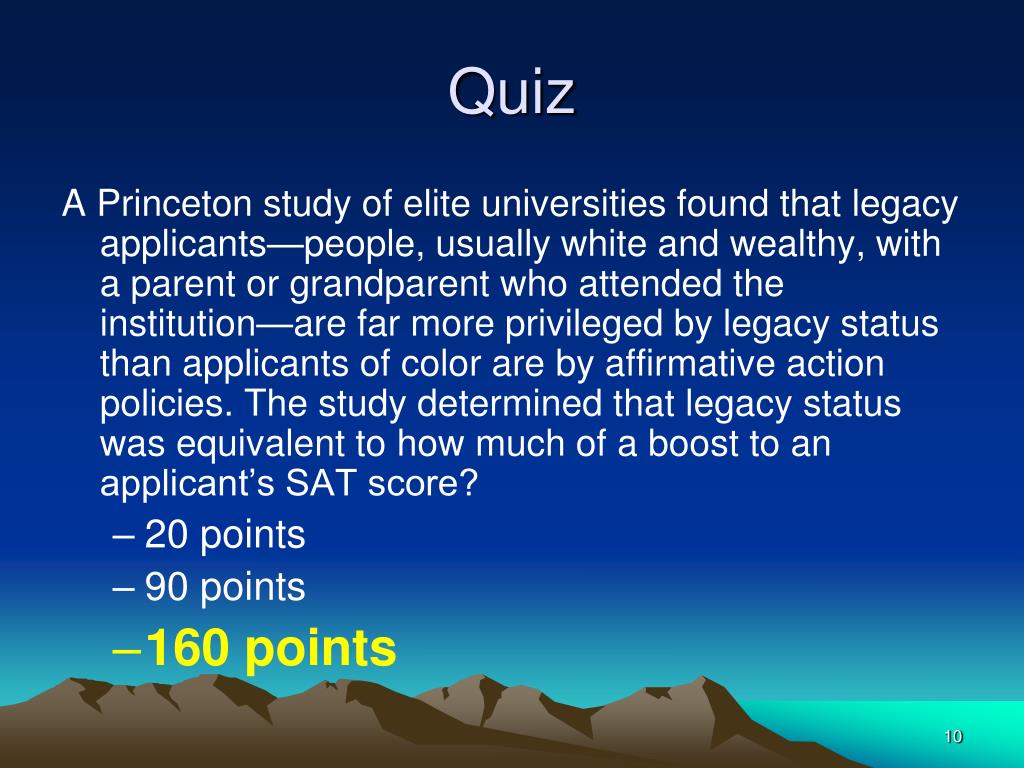 Quiz

A Princeton study of elite universities found that legacy applicants—people, usually white and wealthy, with a parent or grandparent who attended the institution—are far more privileged by legacy status than applicants of color are by affirmative action policies. The study determined that legacy status was equivalent to how much of a boost to an applicant's SAT score?

– 20 points
– 90 points
– 160 points

10